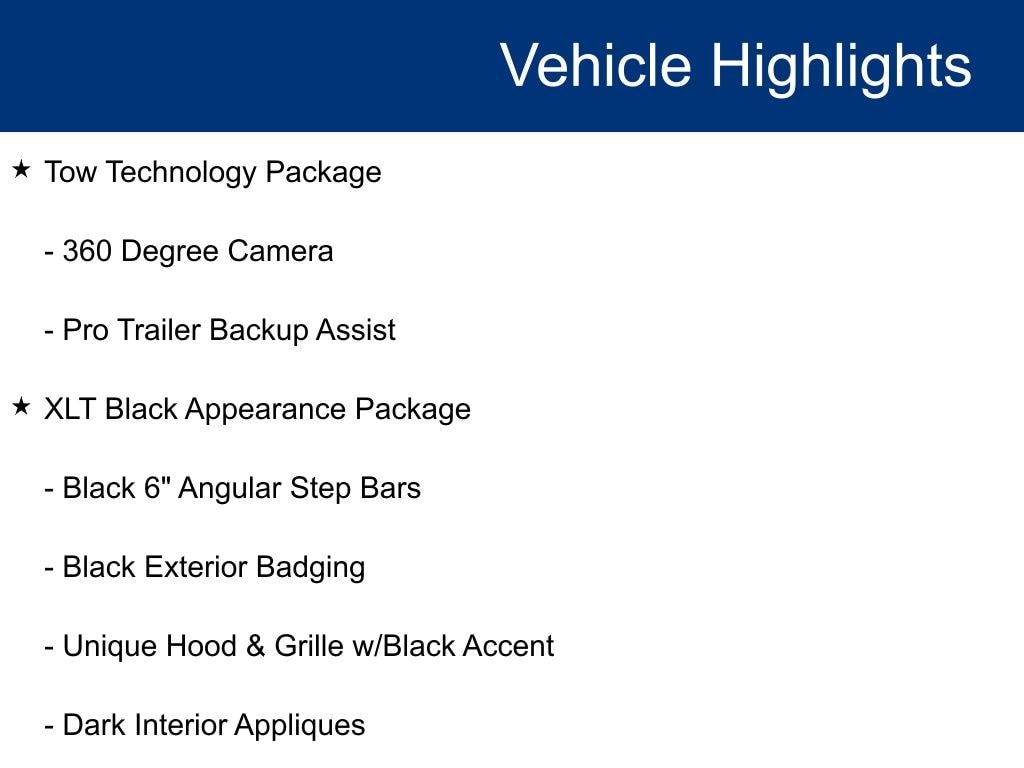 Vehicle Highlights

★ Tow Technology Package

- 360 Degree Camera

- Pro Trailer Backup Assist

★ XLT Black Appearance Package

- Black 6" Angular Step Bars

- Black Exterior Badging

- Unique Hood & Grille w/Black Accent

- Dark Interior Appliques